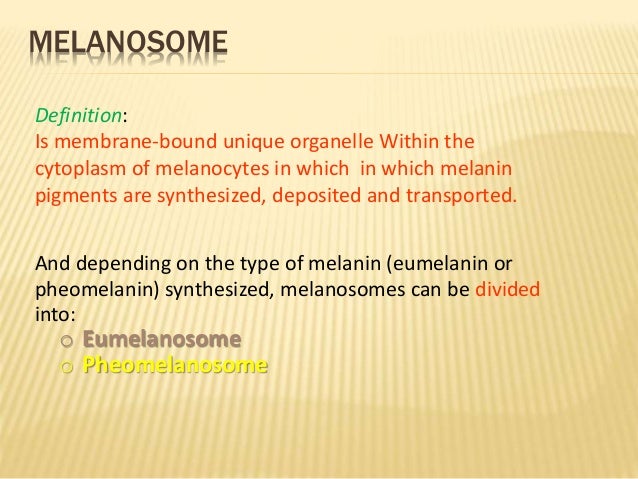 MELANOSOME

Definition:
Is membrane-bound unique organelle Within the cytoplasm of melanocytes in which in which melanin pigments are synthesized, deposited and transported.

And depending on the type of melanin (eumelanin or pheomelanin) synthesized, melanosomes can be divided into:
o Eumelanosome
o Pheomelanosome